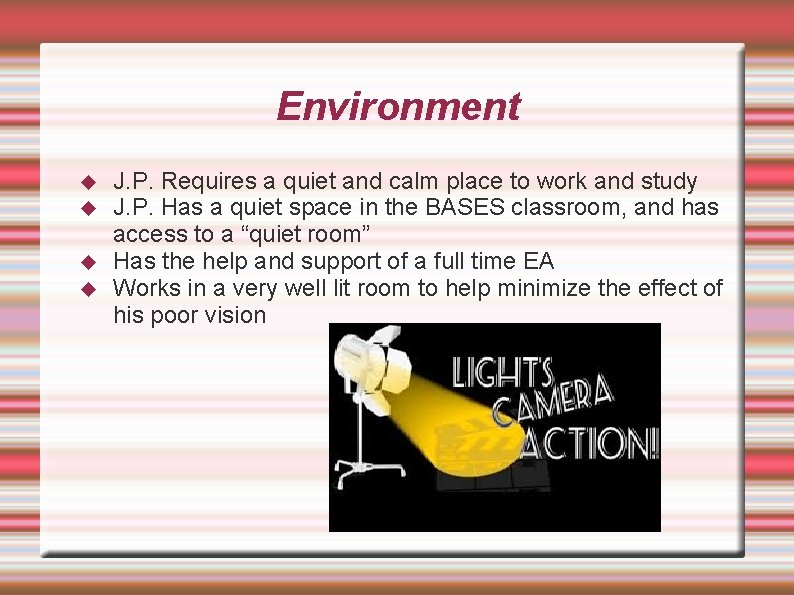 Environment

◆ J.P. Requires a quiet and calm place to work and study
◆ J.P. Has a quiet space in the BASES classroom, and has access to a “quiet room”
◆ Has the help and support of a full time EA
◆ Works in a very well lit room to help minimize the effect of his poor vision

LIGHTS CAMERA ACTION!